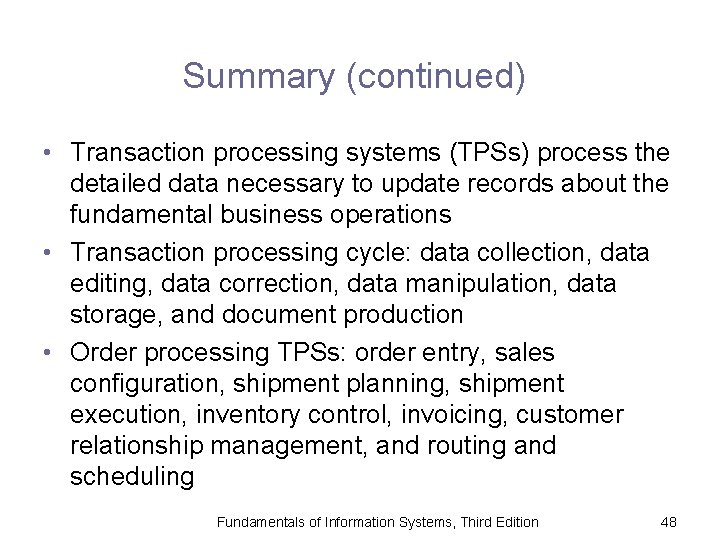 Summary (continued)

• Transaction processing systems (TPSs) process the detailed data necessary to update records about the fundamental business operations

• Transaction processing cycle: data collection, data editing, data correction, data manipulation, data storage, and document production

• Order processing TPSs: order entry, sales configuration, shipment planning, shipment execution, inventory control, invoicing, customer relationship management, and routing and scheduling

Fundamentals of Information Systems, Third Edition

48